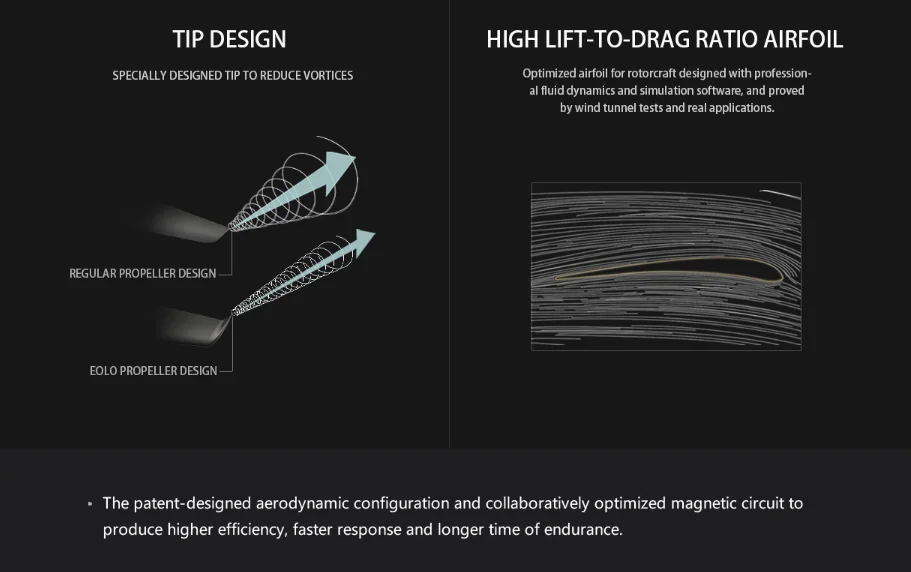 TIP DESIGN

SPECIALLY DESIGNED TIP TO REDUCE VORTICES

REGULAR PROPELLER DESIGN

EOLO PROPELLER DESIGN

HIGH LIFT-TO-DRAG RATIO AIRFOIL

Optimized airfoil for rotorcraft designed with professional fluid dynamics and simulation software, and proved by wind tunnel tests and real applications.

• The patent-designed aerodynamic configuration and collaboratively optimized magnetic circuit to produce higher efficiency, faster response and longer time of endurance.